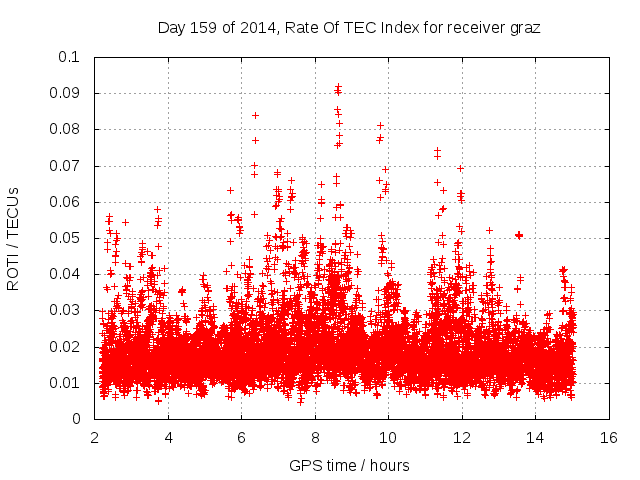 Day 159 of 2014, Rate Of TEC Index for receiver graz

ROTI / TECUs

0.1
0.09
0.08
0.07
0.06
0.05
0.04
0.03
0.02
0.01
0

2 4 6 8 10 12 14 16

GPS time / hours